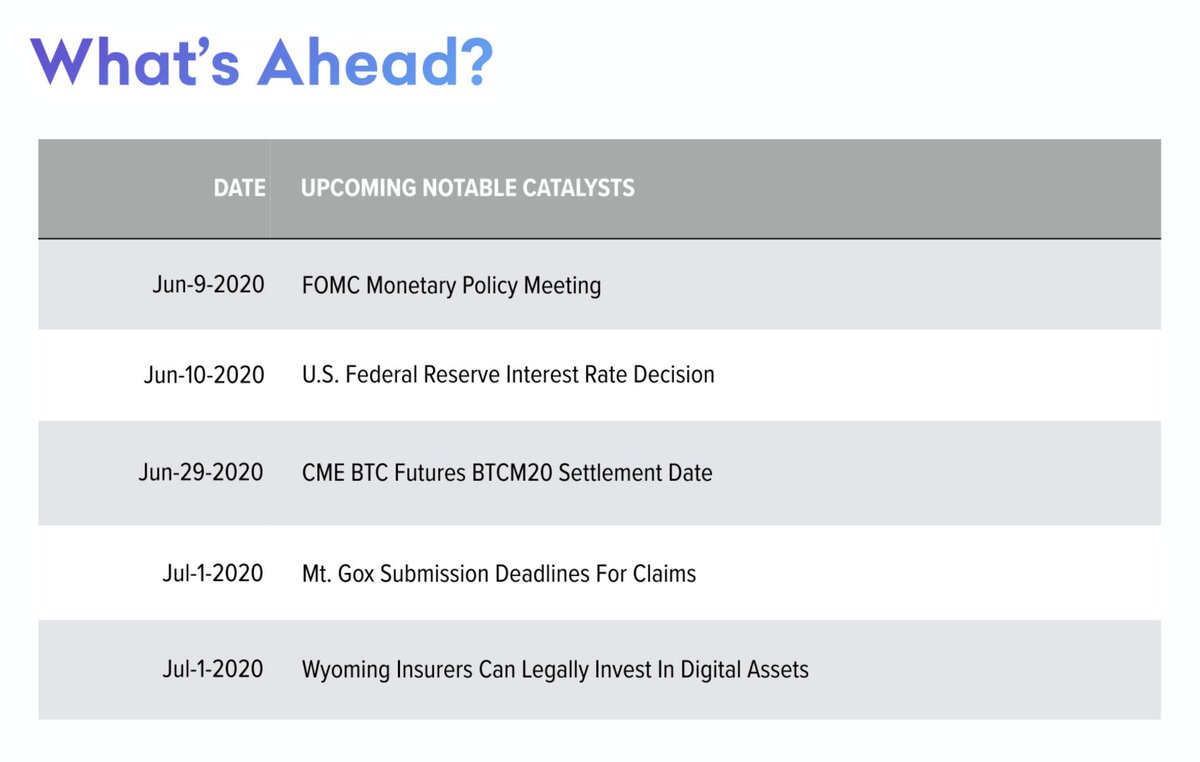 What's Ahead?

| DATE | UPCOMING NOTABLE CATALYSTS |
|---|---|
| Jun-9-2020 | FOMC Monetary Policy Meeting |
| Jun-10-2020 | U.S. Federal Reserve Interest Rate Decision |
| Jun-29-2020 | CME BTC Futures BTCM20 Settlement Date |
| Jul-1-2020 | Mt. Gox Submission Deadlines For Claims |
| Jul-1-2020 | Wyoming Insurers Can Legally Invest In Digital Assets |